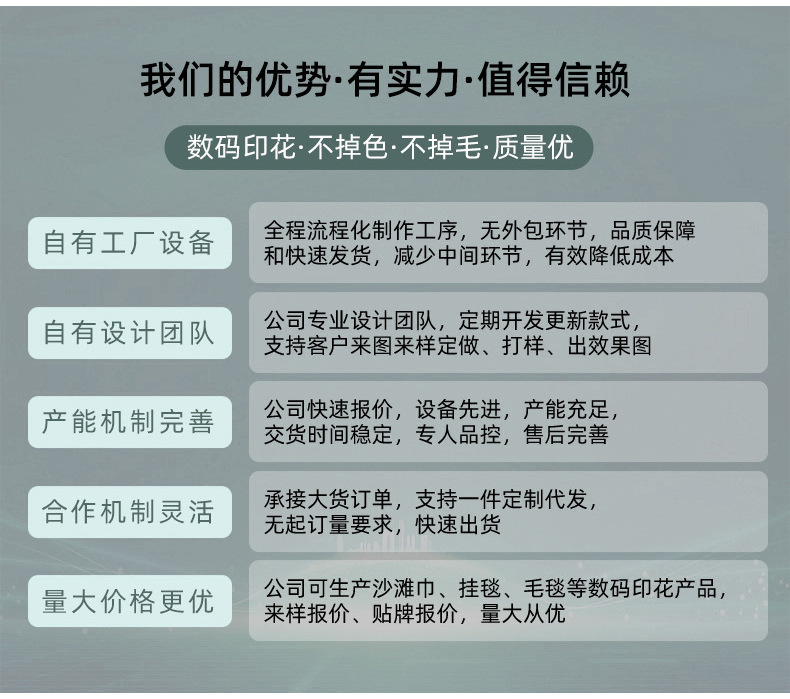 我们的优势·有实力·值得信赖

数码印花·不掉色·不掉毛·质量优

自有工厂设备

全程流程化制作工序，无外包环节，品质保障和快速发货，减少中间环节，有效降低成本

自有设计团队

公司专业设计团队，定期开发更新款式，支持客户来图来样定做、打样、出效果图

产能机制完善

公司快速报价，设备先进，产能充足，交货时间稳定，专人品控，售后完善

合作机制灵活

承接大货订单，支持一件定制代发，无起订量要求，快速出货

量大价格更优

公司可生产沙滩巾、挂毯、毛毯等数码印花产品，来样报价、贴牌报价，量大从优